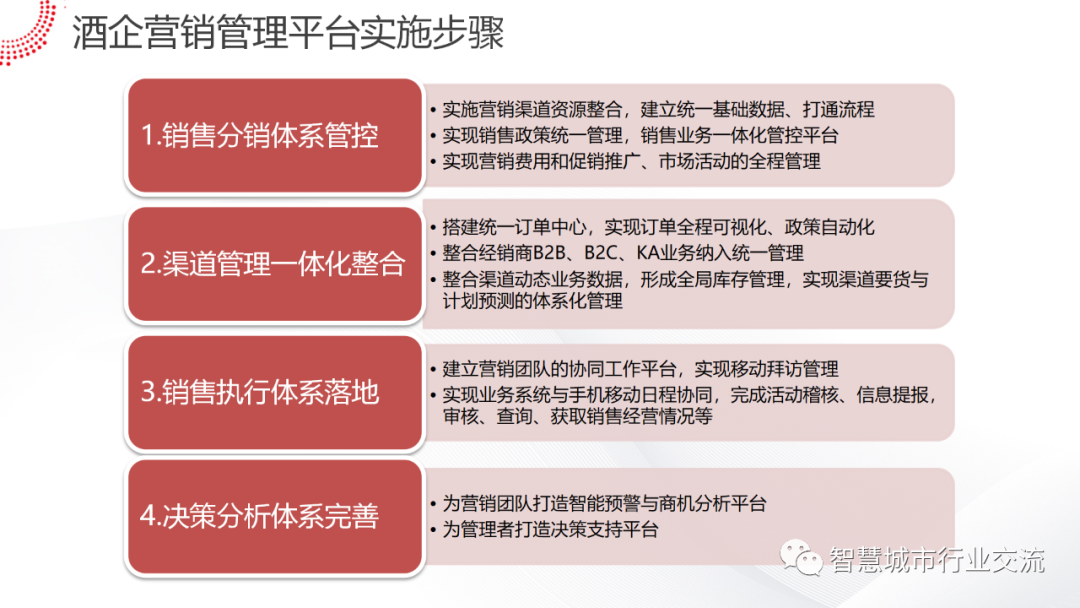 酒企营销管理平台实施步骤

1.销售分销体系管控

• 实施营销渠道资源整合，建立统一基础数据、打通流程
• 实现销售政策统一管理，销售业务一体化管控平台
• 实现营销费用和促销推广、市场活动的全程管理

2.渠道管理一体化整合

• 搭建统一订单中心，实现订单全程可视化、政策自动化
• 整合经销商B2B、B2C、KA业务纳入统一管理
• 整合渠道动态业务数据，形成全局库存管理，实现渠道要货与计划预测的体系化管理

3.销售执行体系落地

• 建立营销团队的协同工作平台，实现移动拜访管理
• 实现业务系统与手机移动日程协同，完成活动稽核、信息提报，审核、查询、获取销售经营情况等

4.决策分析体系完善

• 为营销团队打造智能预警与商机分析平台
• 为管理者打造决策支持平台

智慧城市行业交流